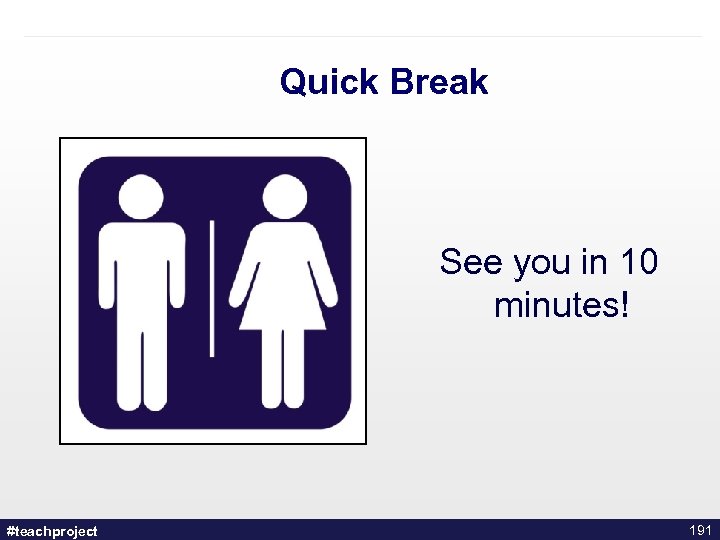 Quick Break

See you in 10 minutes!

#teachproject

191